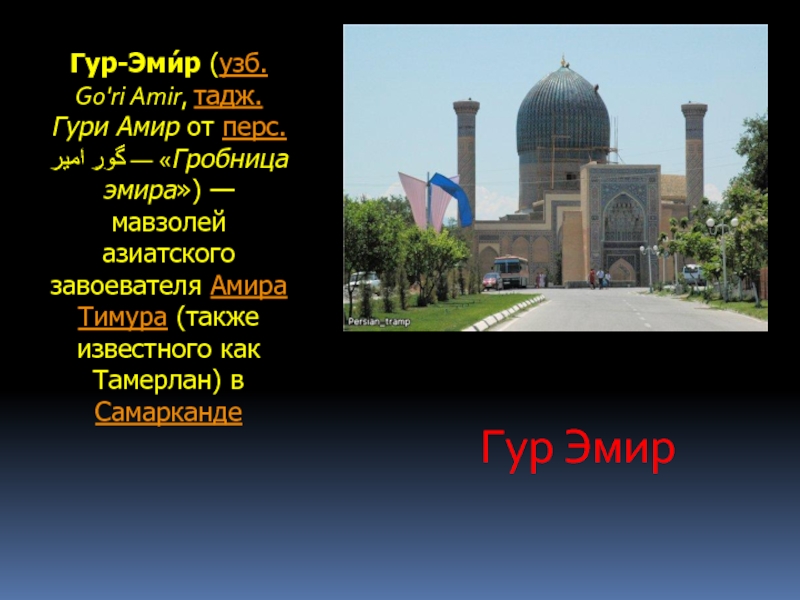 Гур-Эми́р (узб. Go'ri Amir, тадж. Гури Амир от перс. گور امیر — «Гробница эмира») — мавзолей азиатского завоевателя Амира Тимура (также известного как Тамерлан) в Самарканде

Persian_tramp

Гур Эмир